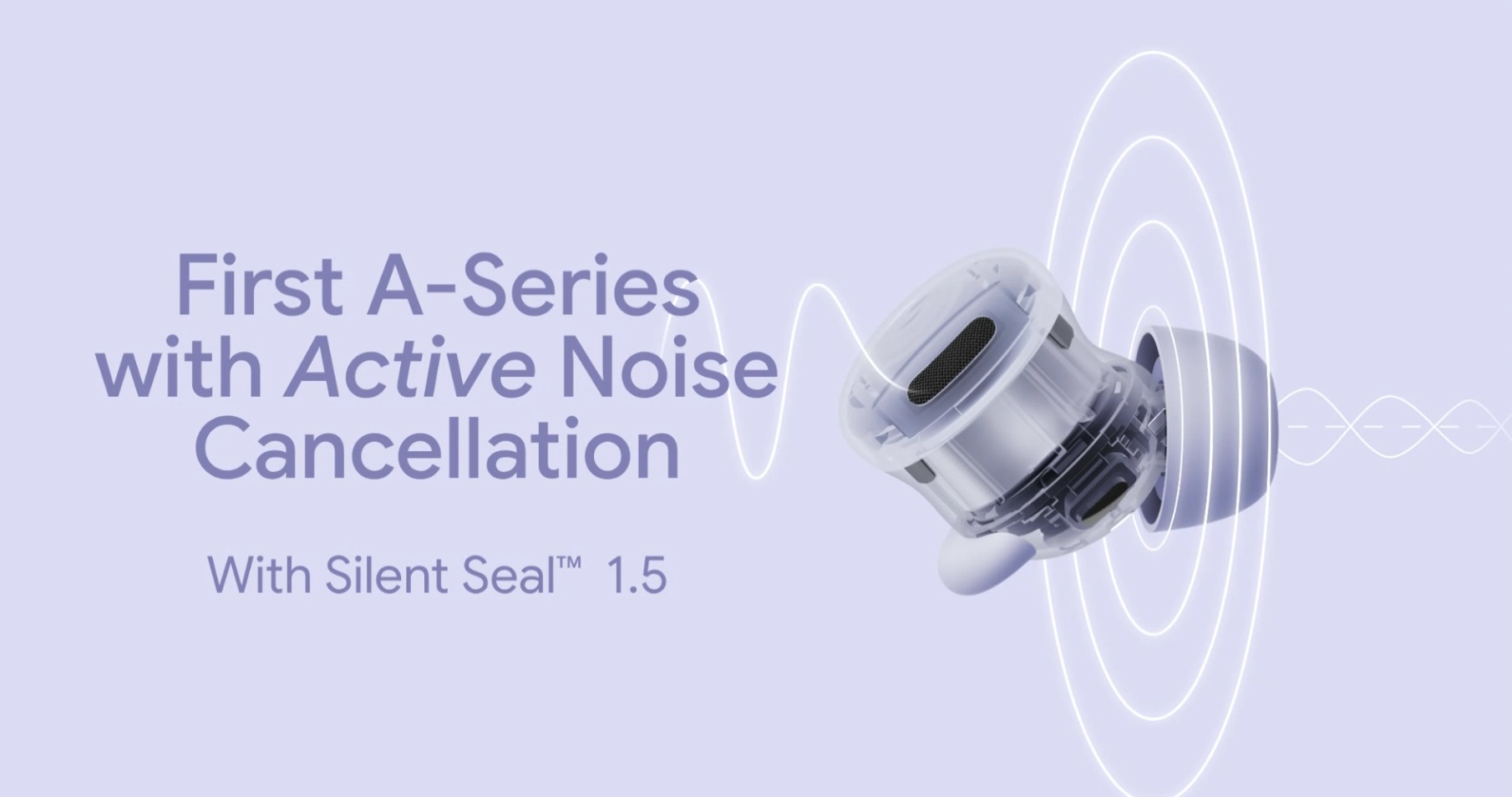 First A-Series with Active Noise Cancellation

With Silent Seal™ 1.5